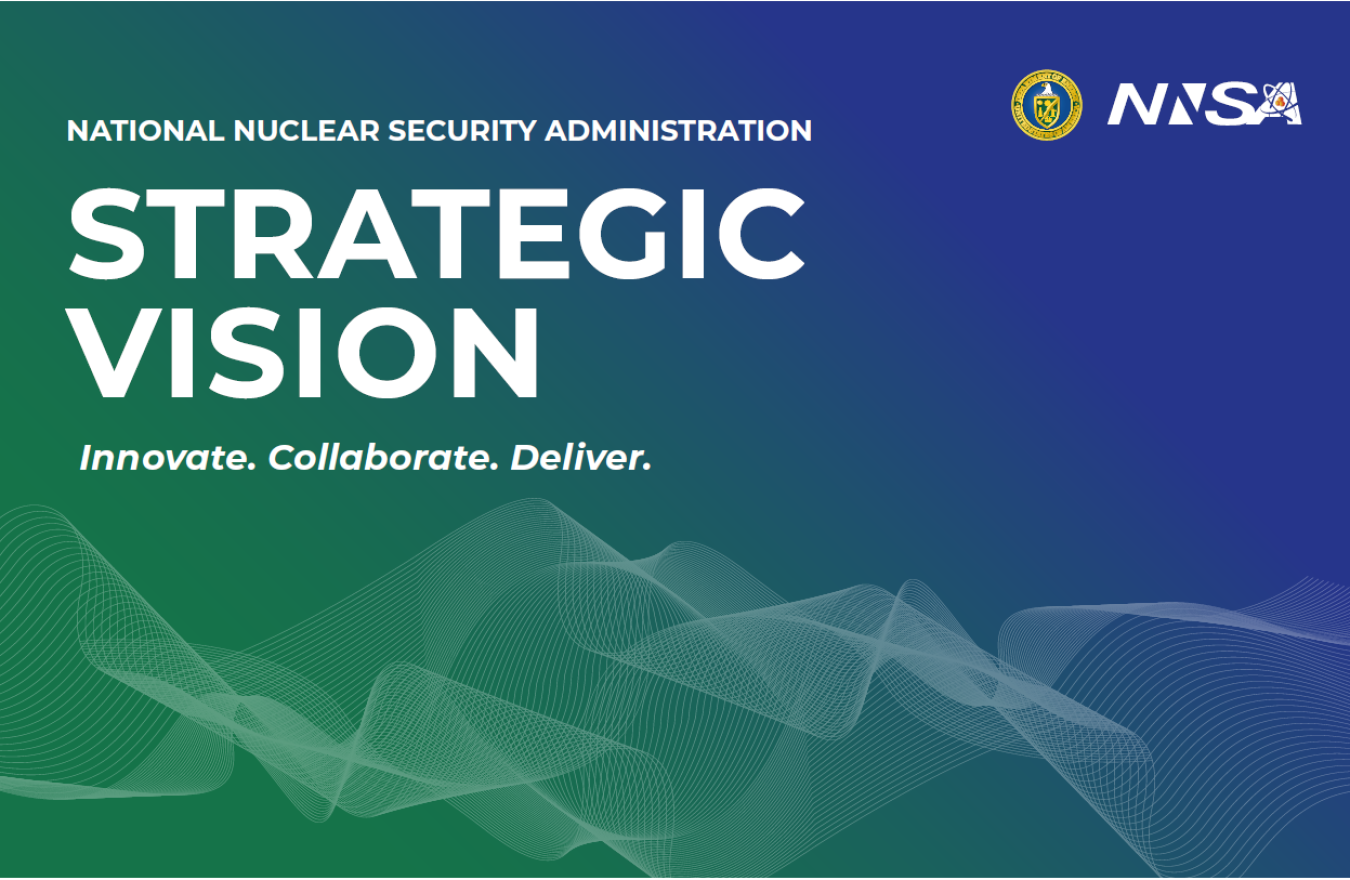 NNSA

NATIONAL NUCLEAR SECURITY ADMINISTRATION

STRATEGIC VISION

Innovate. Collaborate. Deliver.